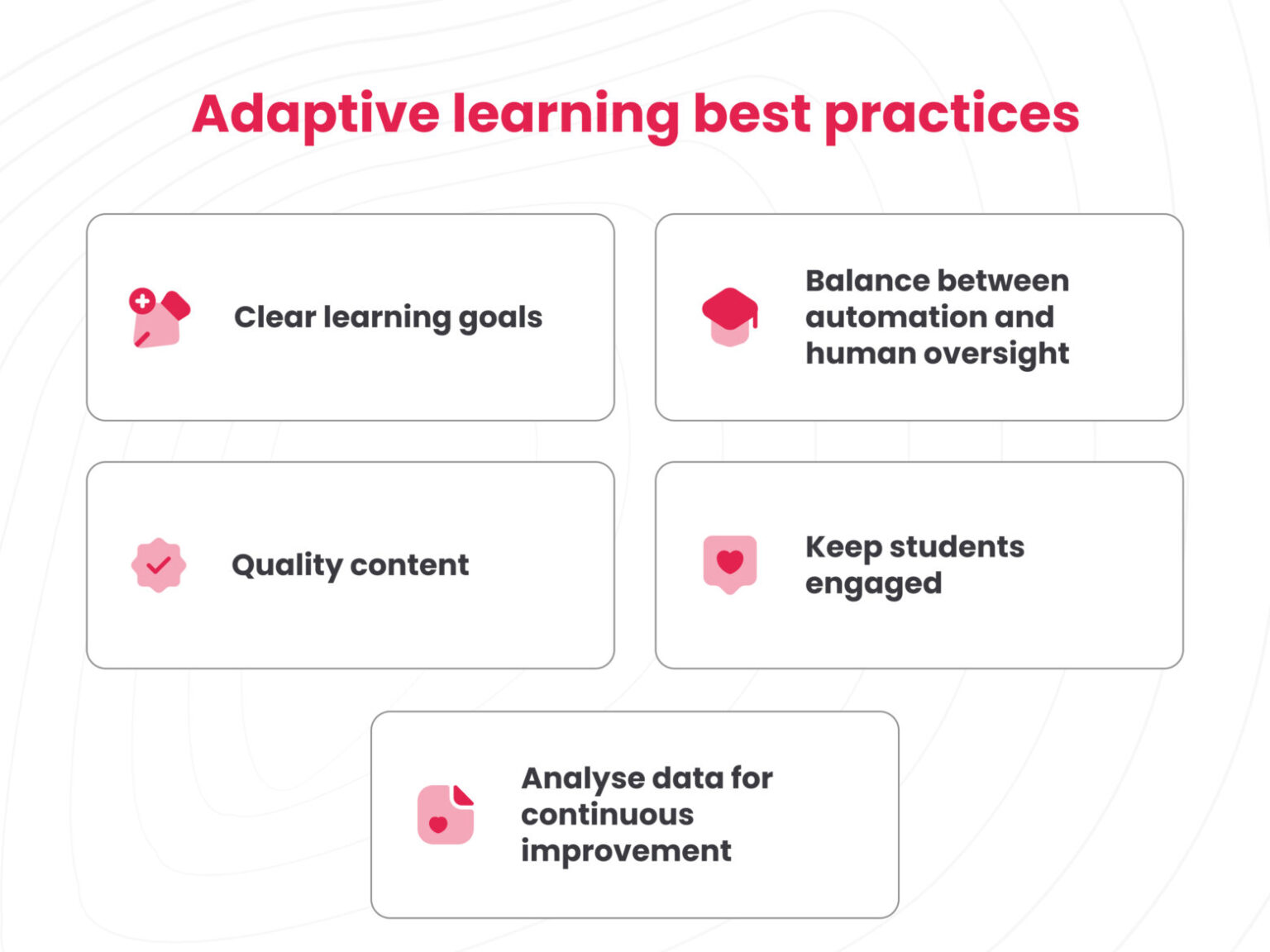 Adaptive learning best practices

Clear learning goals

Balance between automation and human oversight

Quality content

Keep students engaged

Analyse data for continuous improvement